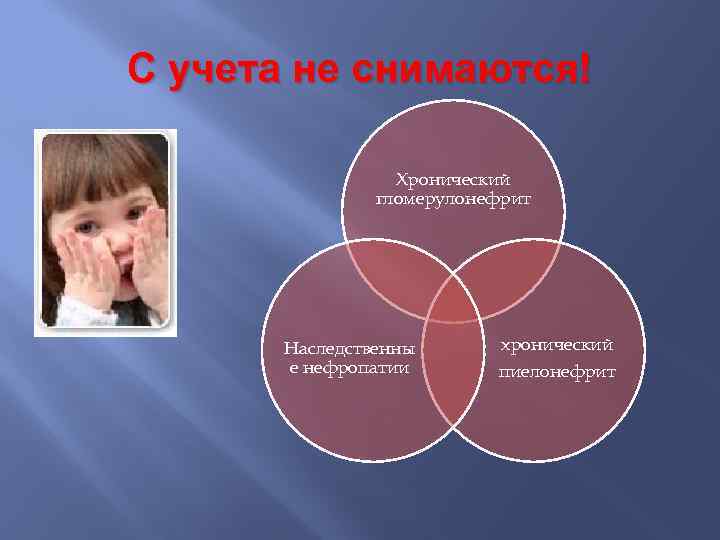 С учета не снимаются!

Хронический гломерулонефрит

Наследственные нефропатии

хронический пиелонефрит